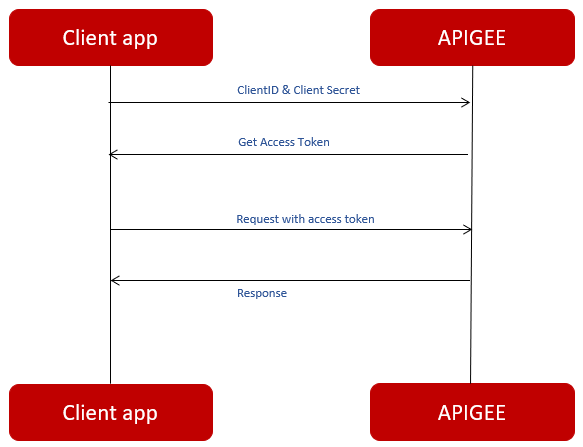 Client app

APIGEE

ClientID & Client Secret

Get Access Token

Request with access token

Response

Client app

APIGEE